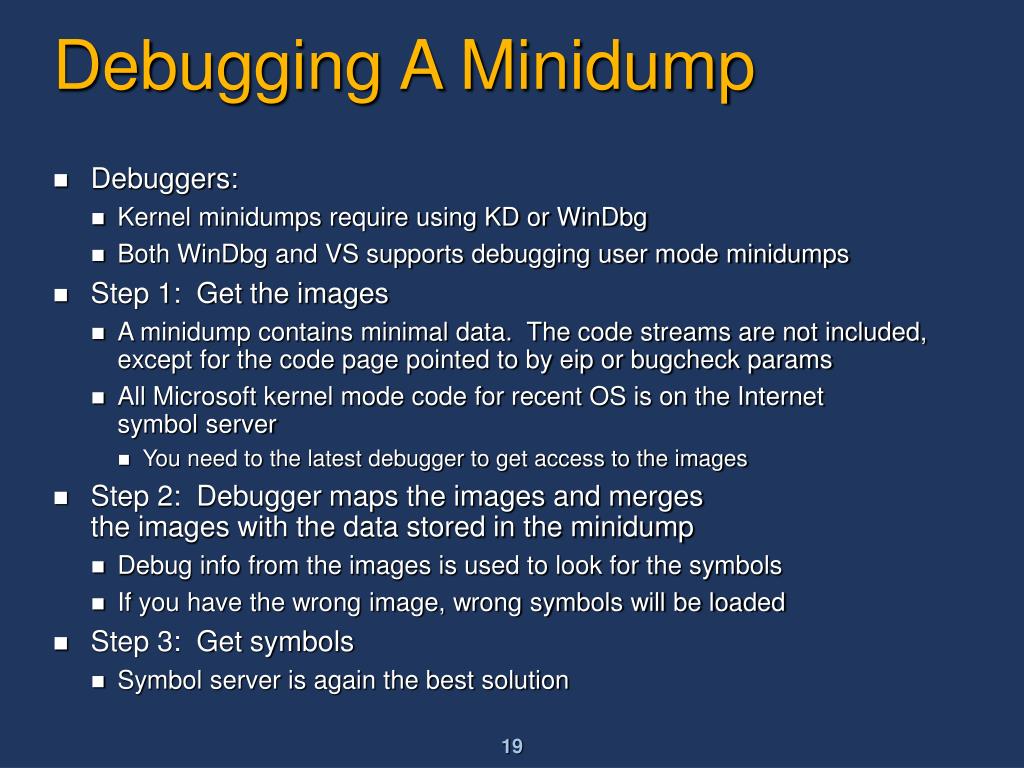 Debugging A Minidump

Debuggers:
Kernel minidumps require using KD or WinDbg
Both WinDbg and VS supports debugging user mode minidumps

Step 1:  Get the images
A minidump contains minimal data.  The code streams are not included, except for the code page pointed to by eip or bugcheck params
All Microsoft kernel mode code for recent OS is on the Internet symbol server
You need to the latest debugger to get access to the images

Step 2:  Debugger maps the images and merges the images with the data stored in the minidump
Debug info from the images is used to look for the symbols
If you have the wrong image, wrong symbols will be loaded

Step 3:  Get symbols
Symbol server is again the best solution

19